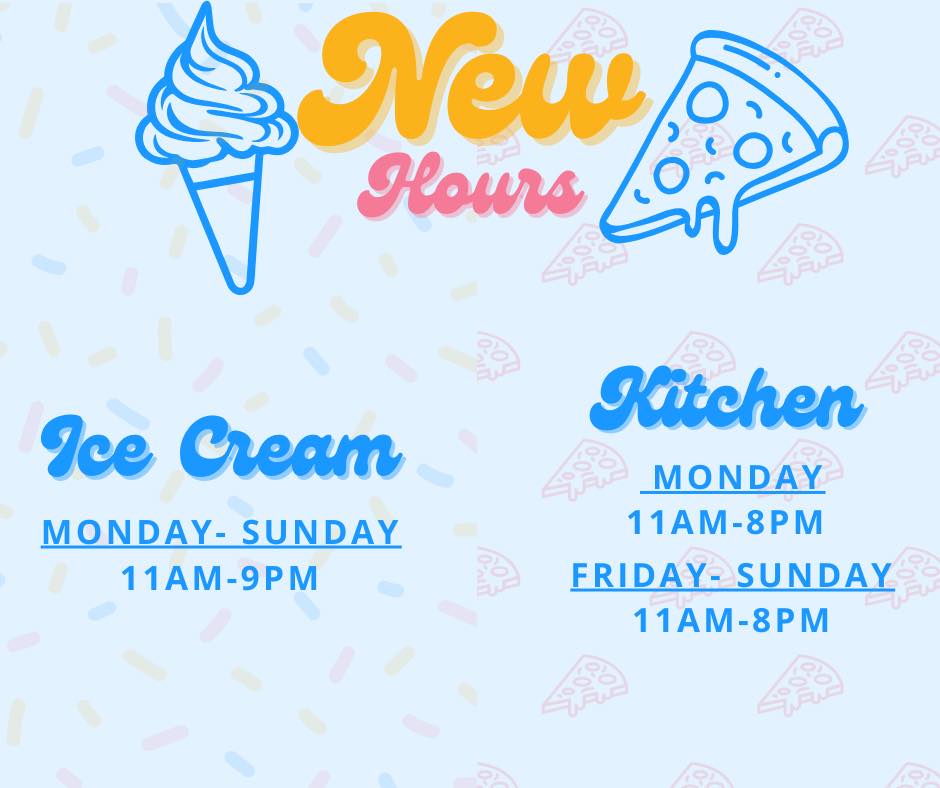 New
Hours

Ice Cream

MONDAY- SUNDAY
11AM-9PM

Kitchen

MONDAY
11AM-8PM
FRIDAY- SUNDAY
11AM-8PM